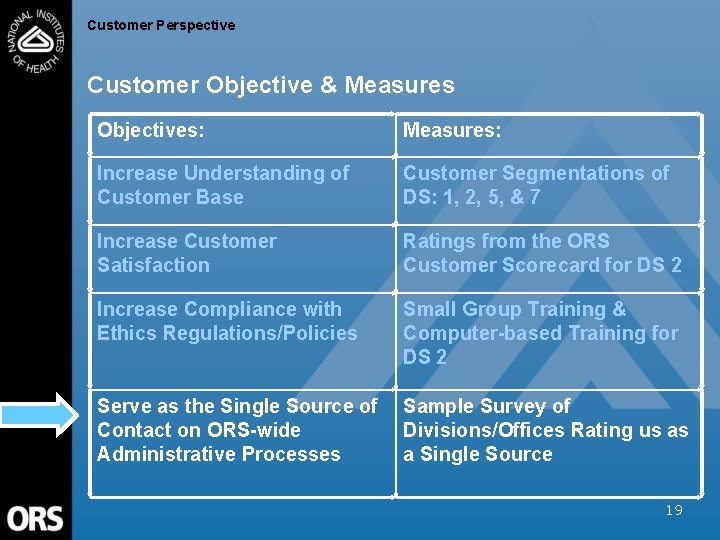 NATIONAL INSTITUTES OF HEALTH

Customer Perspective

Customer Objective & Measures

| Objectives: | Measures: |
|---|---|
| Increase Understanding of Customer Base | Customer Segmentations of DS: 1, 2, 5, & 7 |
| Increase Customer Satisfaction | Ratings from the ORS Customer Scorecard for DS 2 |
| Increase Compliance with Ethics Regulations/Policies | Small Group Training & Computer-based Training for DS 2 |
| Serve as the Single Source of Contact on ORS-wide Administrative Processes | Sample Survey of Divisions/Offices Rating us as a Single Source |

ORS

19